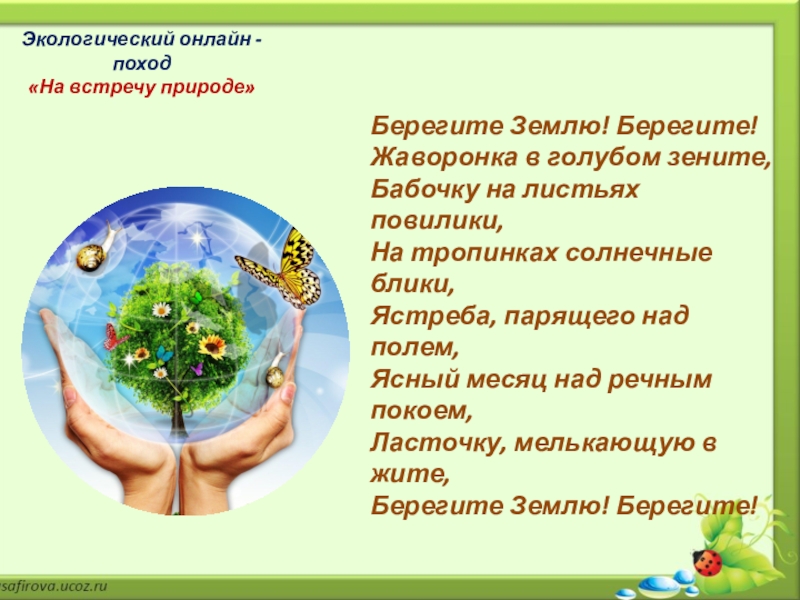 Экологический онлайн - поход
«На встречу природе»

Берегите Землю! Берегите!
Жаворонка в голубом зените,
Бабочку на листьях повилики,
На тропинках солнечные блики,
Ястреба, парящего над полем,
Ясный месяц над речным покоем,
Ласточку, мелькающую в жите,
Берегите Землю! Берегите!

safirova.ucoz.ru